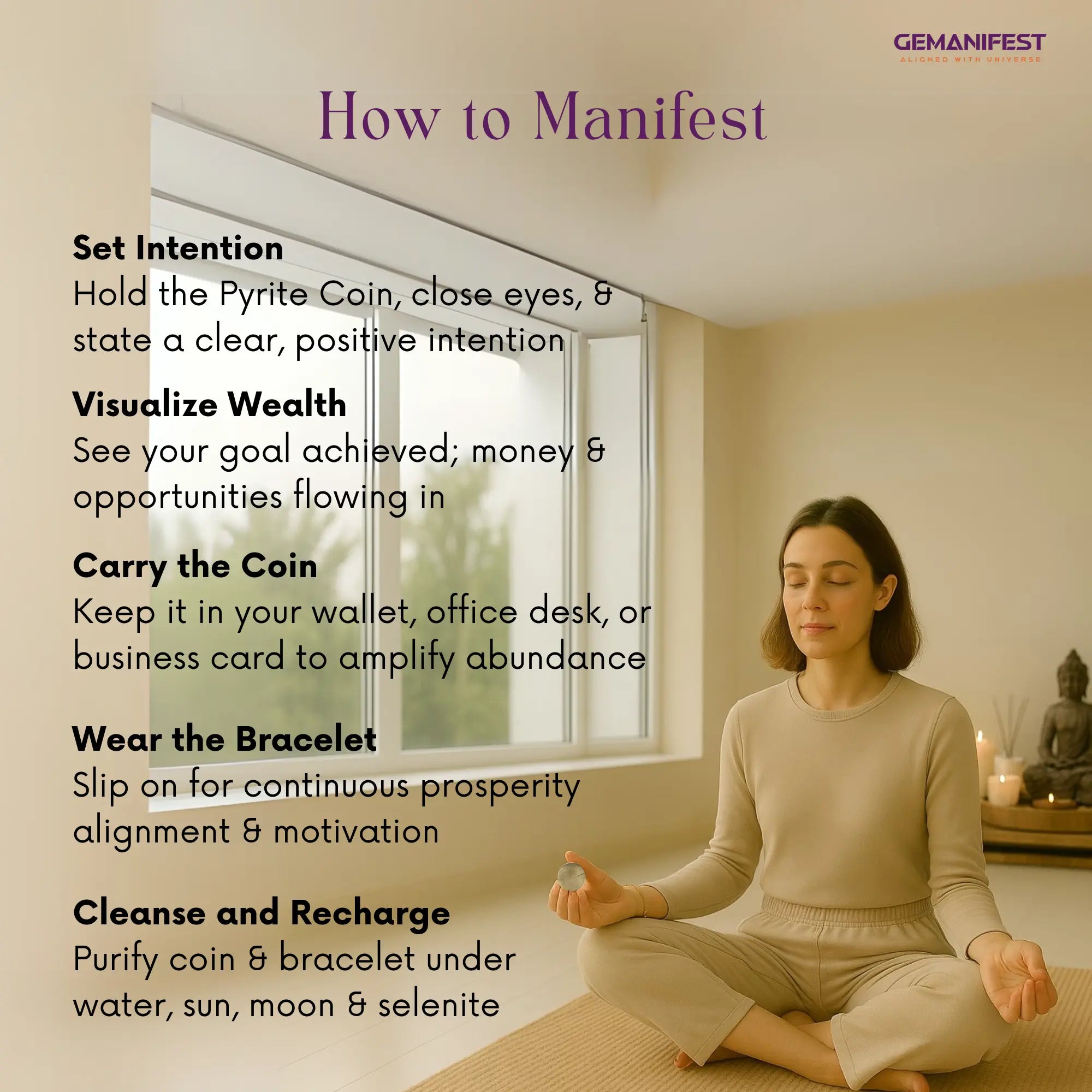 GEMANIFEST
ALIGNED WITH UNIVERSE

How to Manifest

Set Intention
Hold the Pyrite Coin, close eyes, & state a clear, positive intention

Visualize Wealth
See your goal achieved; money & opportunities flowing in

Carry the Coin
Keep it in your wallet, office desk, or business card to amplify abundance

Wear the Bracelet
Slip on for continuous prosperity alignment & motivation

Cleanse and Recharge
Purify coin & bracelet under water, sun, moon & selenite